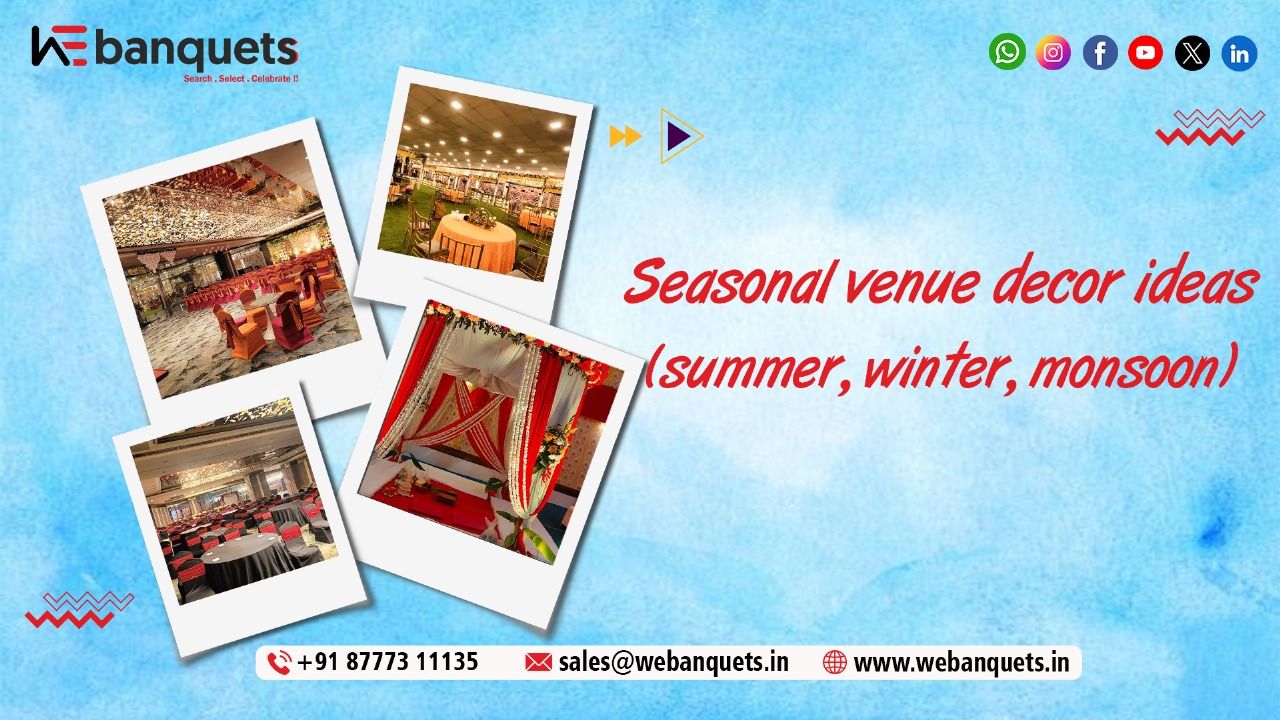 WE banquets
Search . Select . Celebrate !!

Seasonal venue decor ideas (summer, winter, monsoon)

+91 87773 11135 sales@webanquets.in www.webanquets.in